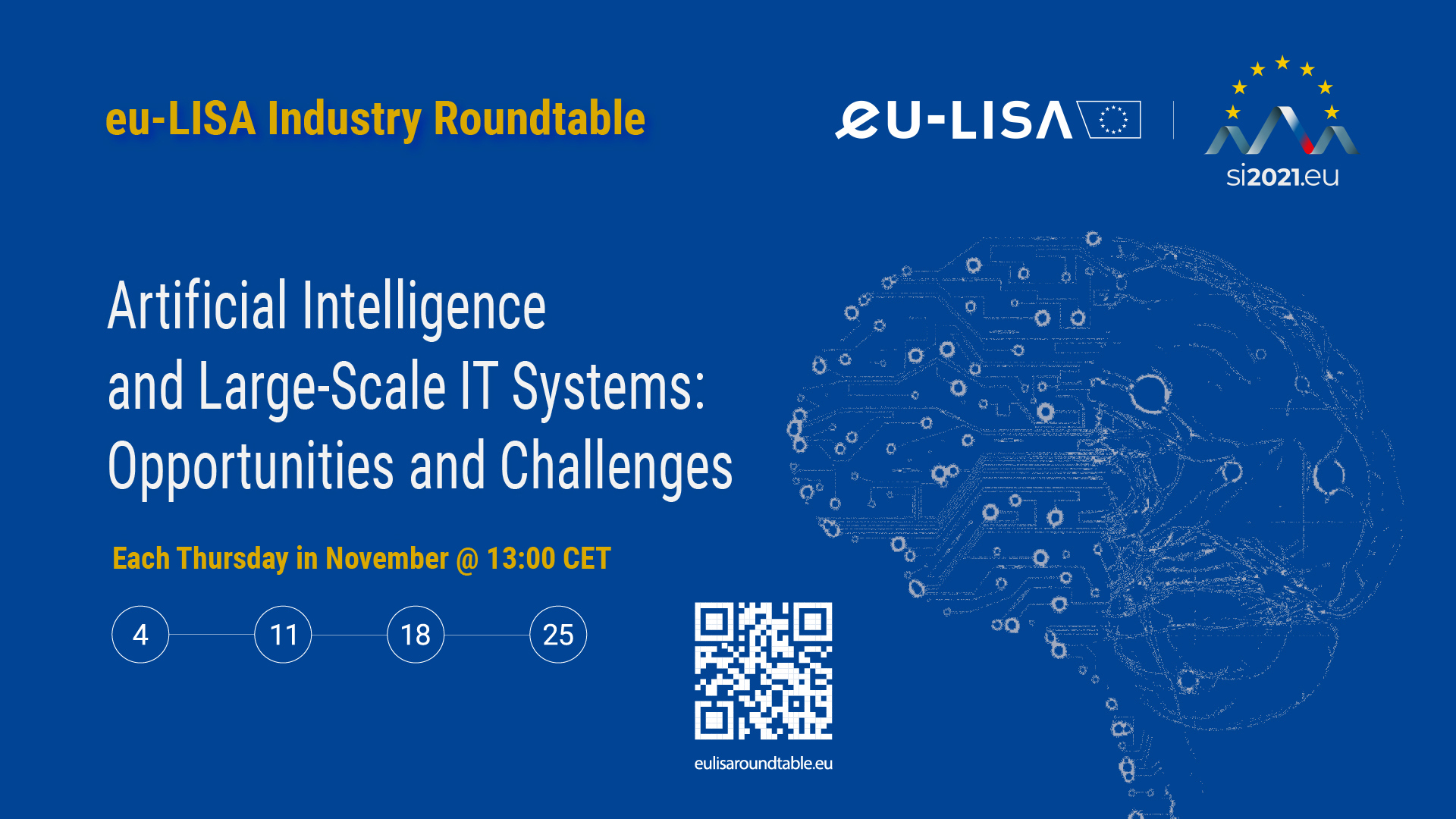 eu-LISA Industry Roundtable

eU-LISA

si2021.eu

Artificial Intelligence and Large-Scale IT Systems: Opportunities and Challenges

Each Thursday in November @ 13:00 CET

4

11

18

25

eulisaroundtable.eu